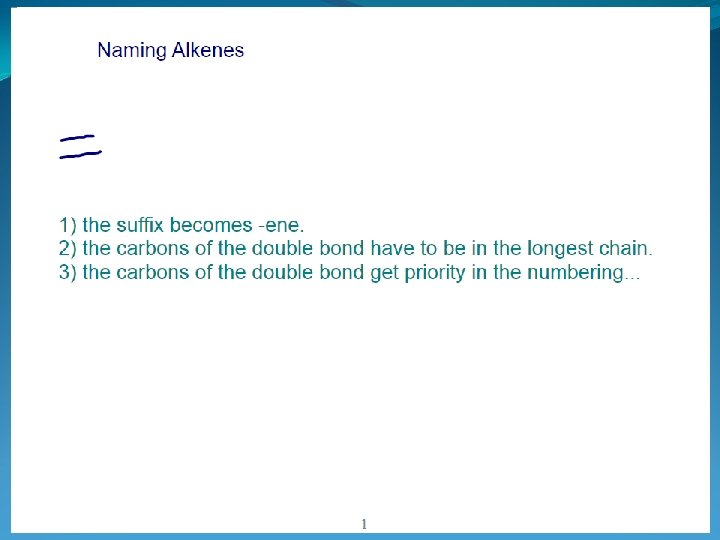 Naming Alkenes

=

1) the suffix becomes -ene.
2) the carbons of the double bond have to be in the longest chain.
3) the carbons of the double bond get priority in the numbering...

1